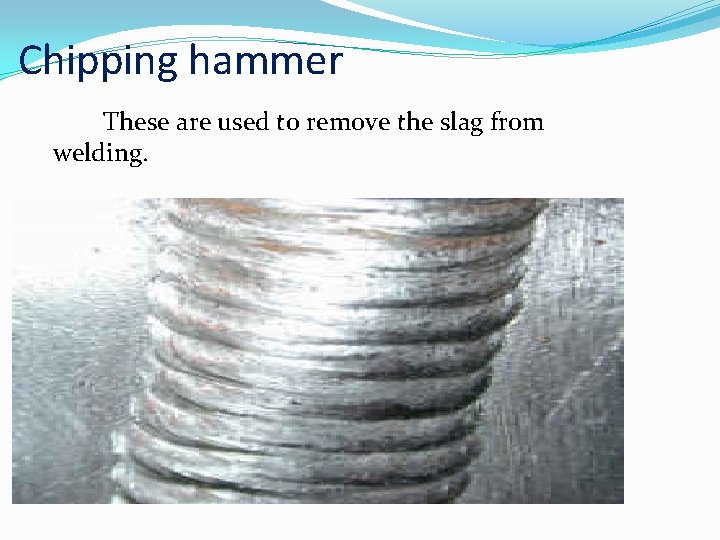 Chipping hammer

These are used to remove the slag from welding.